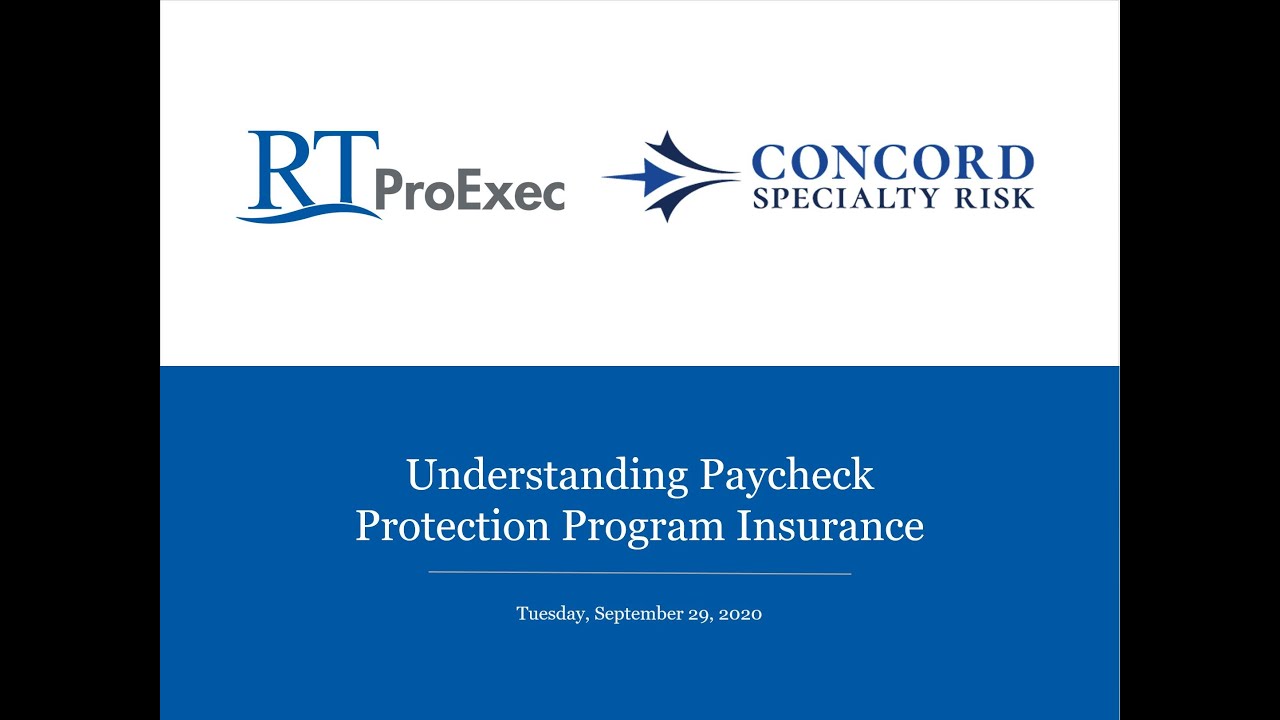 RT ProExec

CONCORD
SPECIALTY RISK

Understanding Paycheck Protection Program Insurance

Tuesday, September 29, 2020